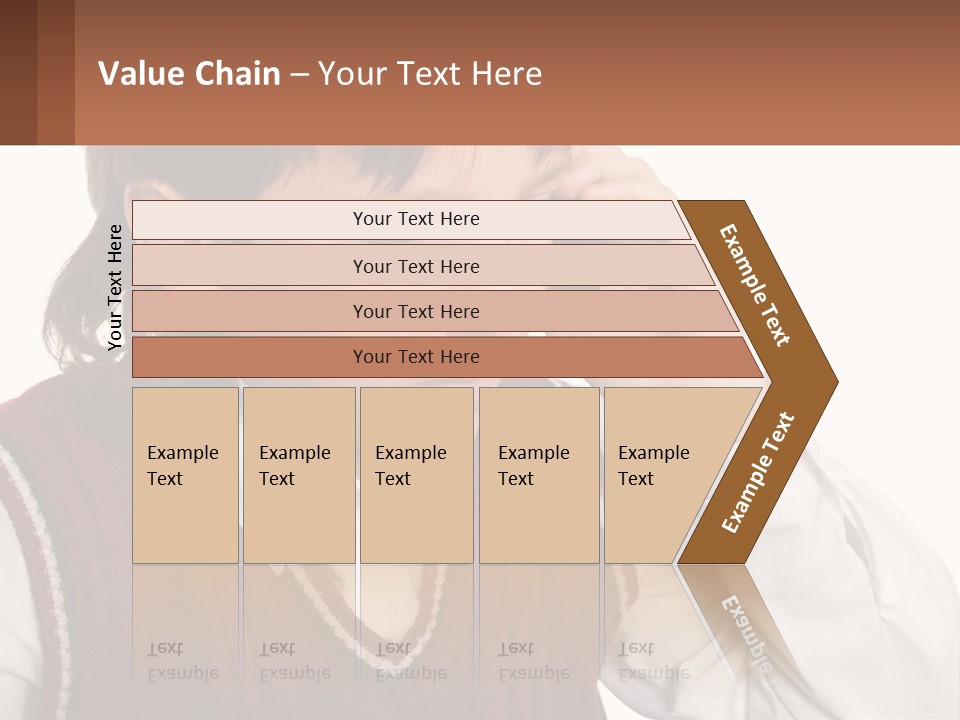 Value Chain – Your Text Here

Your Text Here

Your Text Here

Your Text Here

Your Text Here

Your Text Here

Example Text

Example Text

Example Text

Example Text

Example Text

Example Text

Example Text